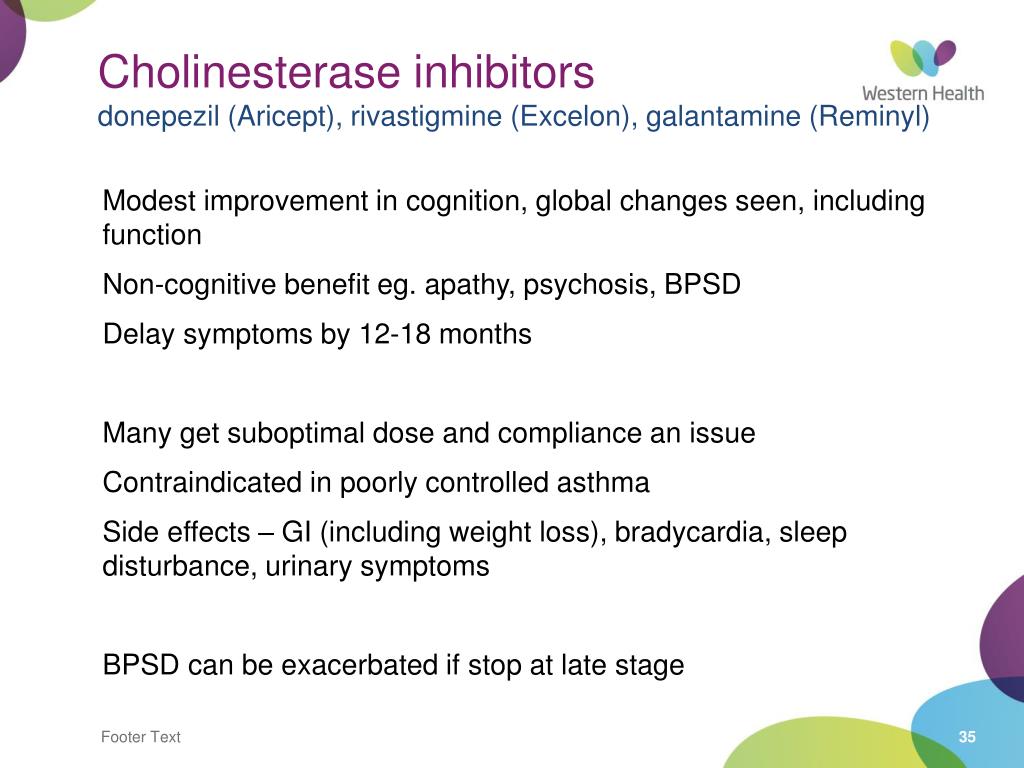 Cholinesterase inhibitors
donepezil (Aricept), rivastigmine (Excelon), galantamine (Reminyl)

Western Health

Modest improvement in cognition, global changes seen, including function

Non-cognitive benefit eg. apathy, psychosis, BPSD

Delay symptoms by 12-18 months

Many get suboptimal dose and compliance an issue

Contraindicated in poorly controlled asthma

Side effects – GI (including weight loss), bradycardia, sleep disturbance, urinary symptoms

BPSD can be exacerbated if stop at late stage

Footer Text

35